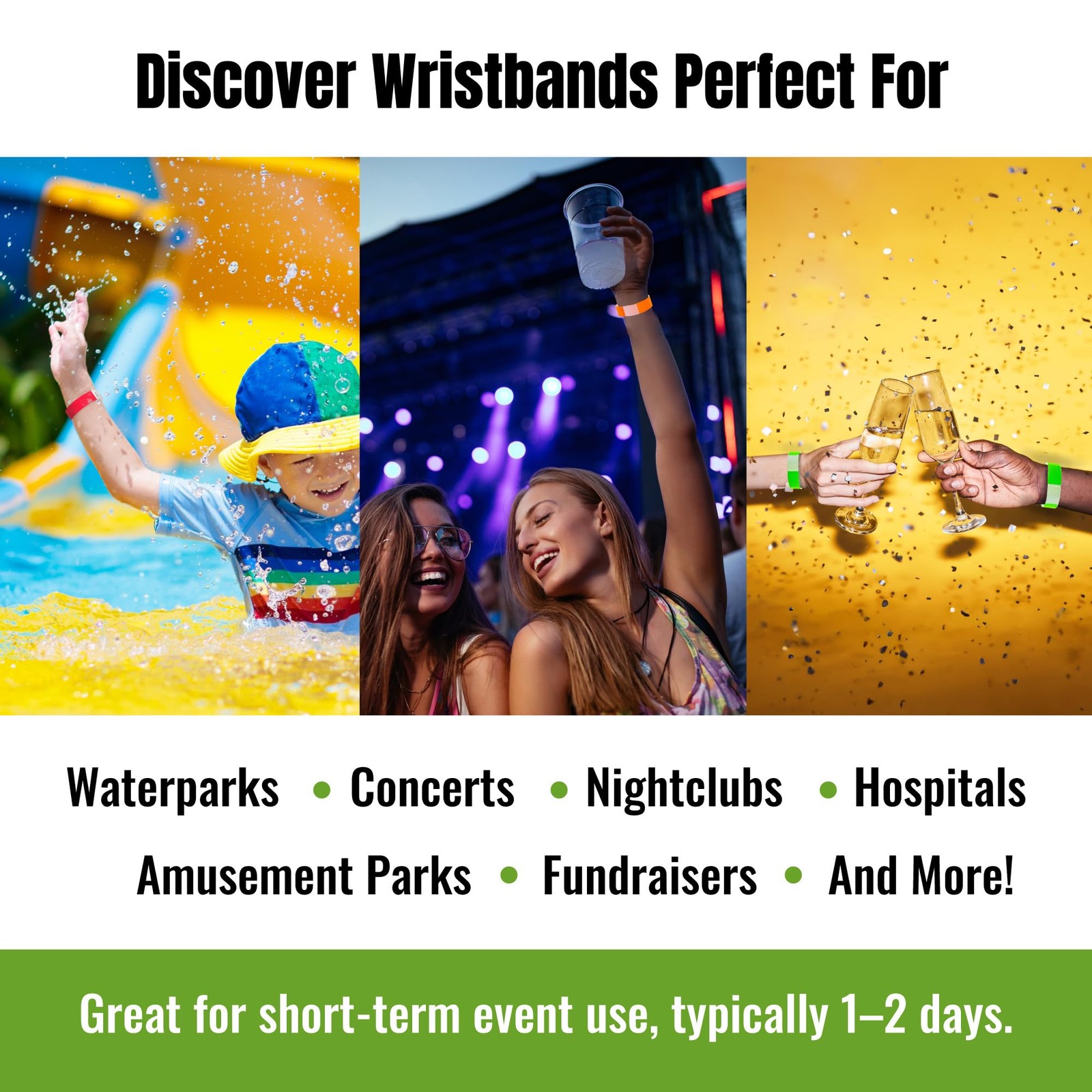 Discover Wristbands Perfect For

Waterparks • Concerts • Nightclubs • Hospitals
Amusement Parks • Fundraisers • And More!

Great for short-term event use, typically 1–2 days.